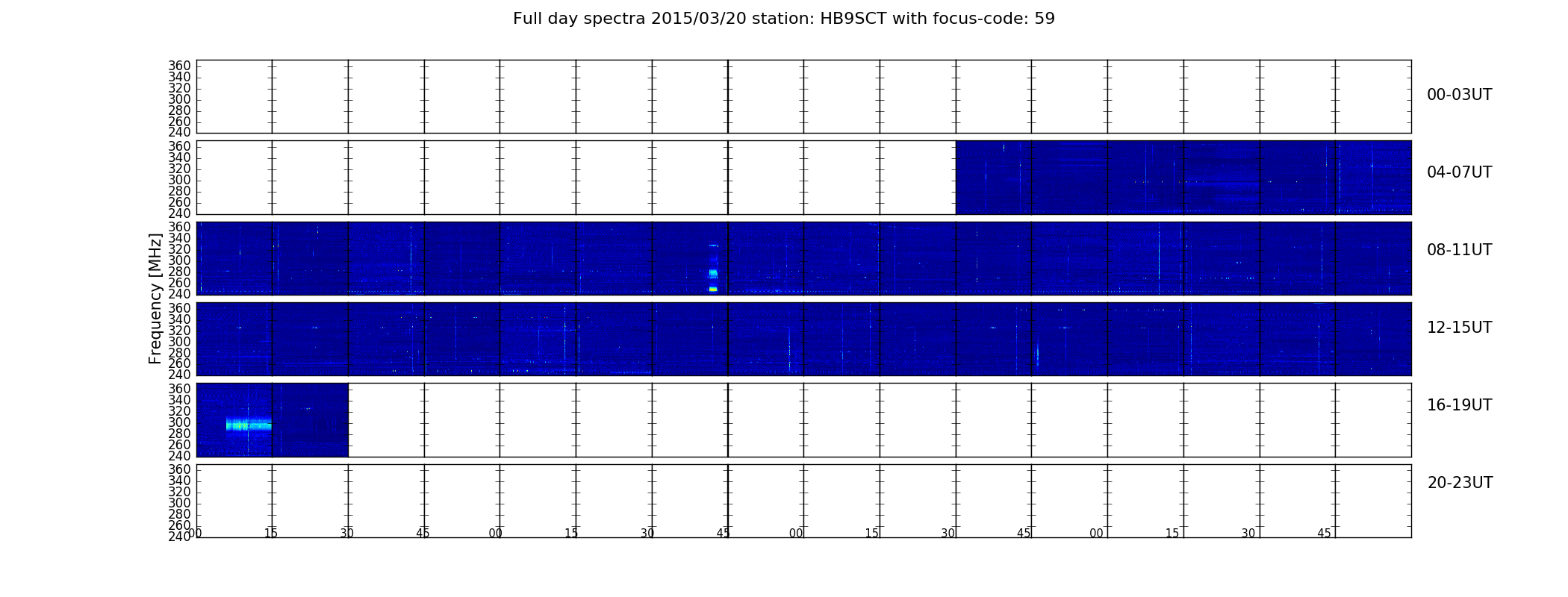 Full day spectra 2015/03/20 station: HB9SCT with focus-code: 59

Frequency [MHz]

360
340
320
300
280
260
240

00-03UT

360
340
320
300
280
260
240

04-07UT

360
340
320
300
280
260
240

08-11UT

360
340
320
300
280
260
240

12-15UT

360
340
320
300
280
260
240

16-19UT

360
340
320
300
280
260
240

20-23UT

00 15 30 45 00 15 30 45 00 15 30 45 00 15 30 45